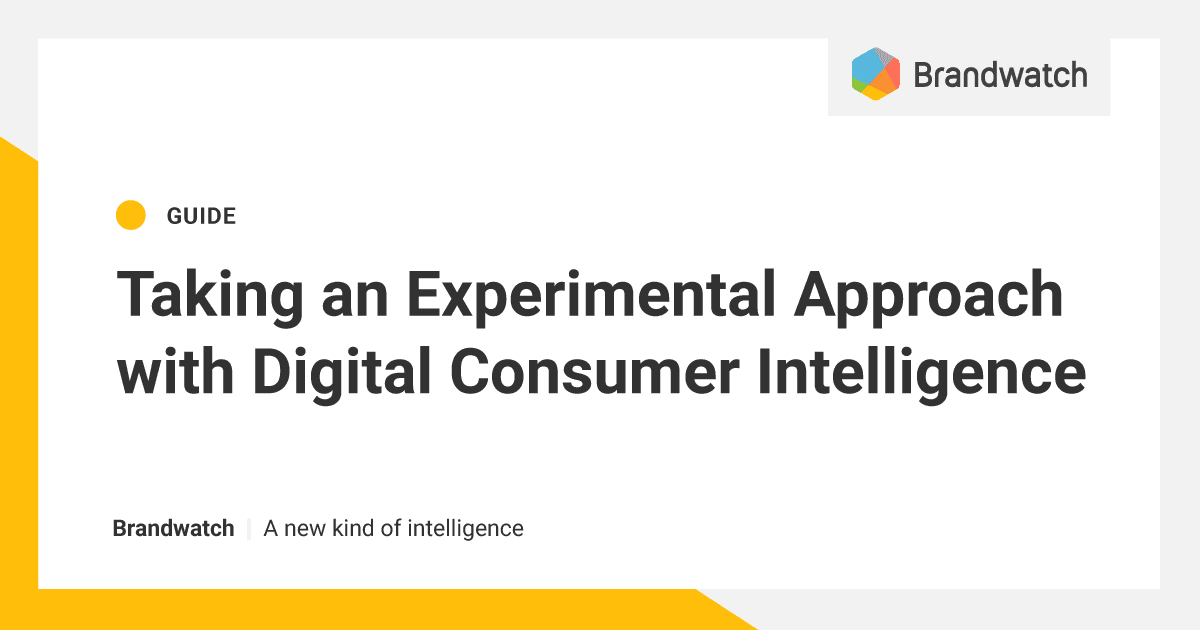 Brandwatch

GUIDE

Taking an Experimental Approach with Digital Consumer Intelligence

Brandwatch | A new kind of intelligence